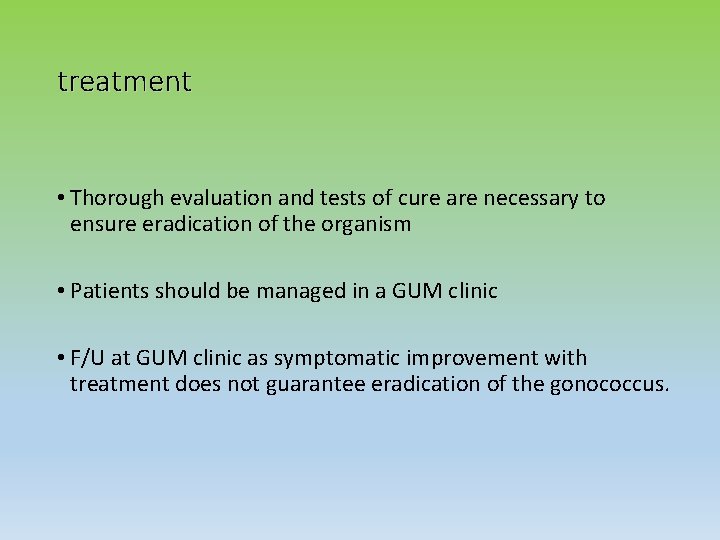 treatment

• Thorough evaluation and tests of cure are necessary to ensure eradication of the organism

• Patients should be managed in a GUM clinic

• F/U at GUM clinic as symptomatic improvement with treatment does not guarantee eradication of the gonococcus.